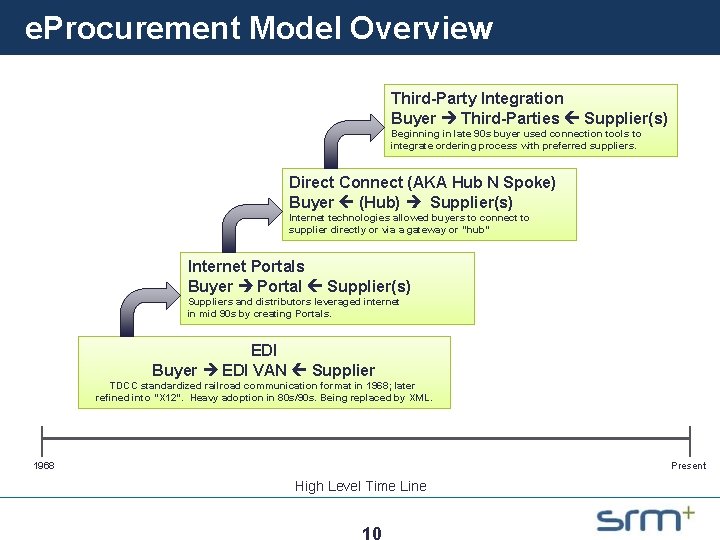 eProcurement Model Overview

Third-Party Integration
Buyer → Third-Parties ← Supplier(s)
Beginning in late 90s buyer used connection tools to integrate ordering process with preferred suppliers.

Direct Connect (AKA Hub N Spoke)
Buyer ← (Hub) → Supplier(s)
Internet technologies allowed buyers to connect to supplier directly or via a gateway or "hub"

Internet Portals
Buyer → Portal ← Supplier(s)
Suppliers and distributors leveraged internet in mid 90s by creating Portals.

EDI
Buyer → EDI VAN ← Supplier
TDCC standardized railroad communication format in 1968; later refined into "X12". Heavy adoption in 80s/90s. Being replaced by XML.

1968

Present

High Level Time Line

10

srm+